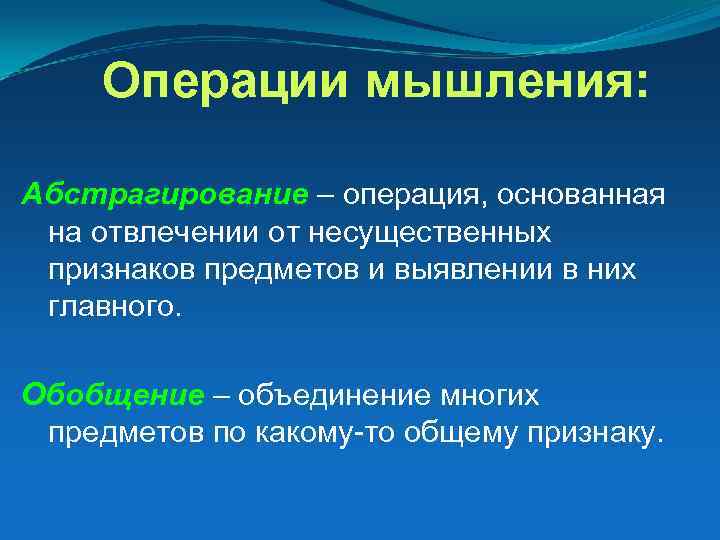 Операции мышления:

Абстрагирование – операция, основанная на отвлечении от несущественных признаков предметов и выявлении в них главного.

Обобщение – объединение многих предметов по какому-то общему признаку.